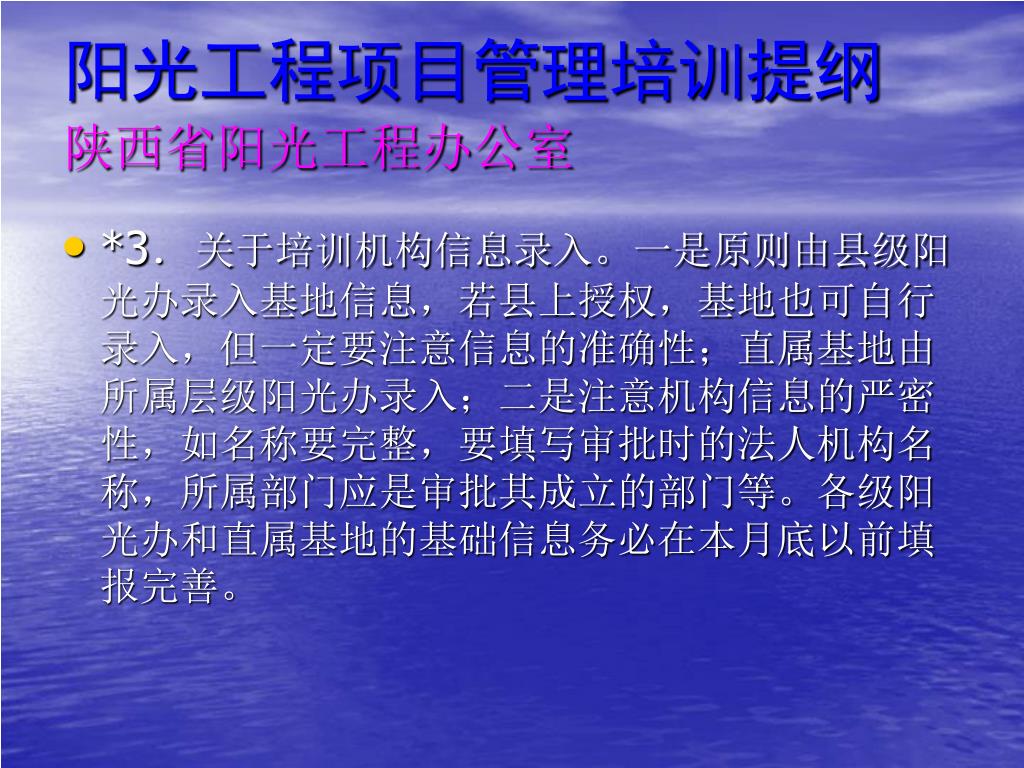 阳光工程项目管理培训提纲
陕西省阳光工程办公室

• *3．关于培训机构信息录入。一是原则由县级阳光办录入基地信息，若县上授权，基地也可自行录入，但一定要注意信息的准确性；直属基地由所属层级阳光办录入；二是注意机构信息的严密性，如名称要完整，要填写审批时的法人机构名称，所属部门应是审批其成立的部门等。各级阳光办和直属基地的基础信息务必在本月底以前填报完善。